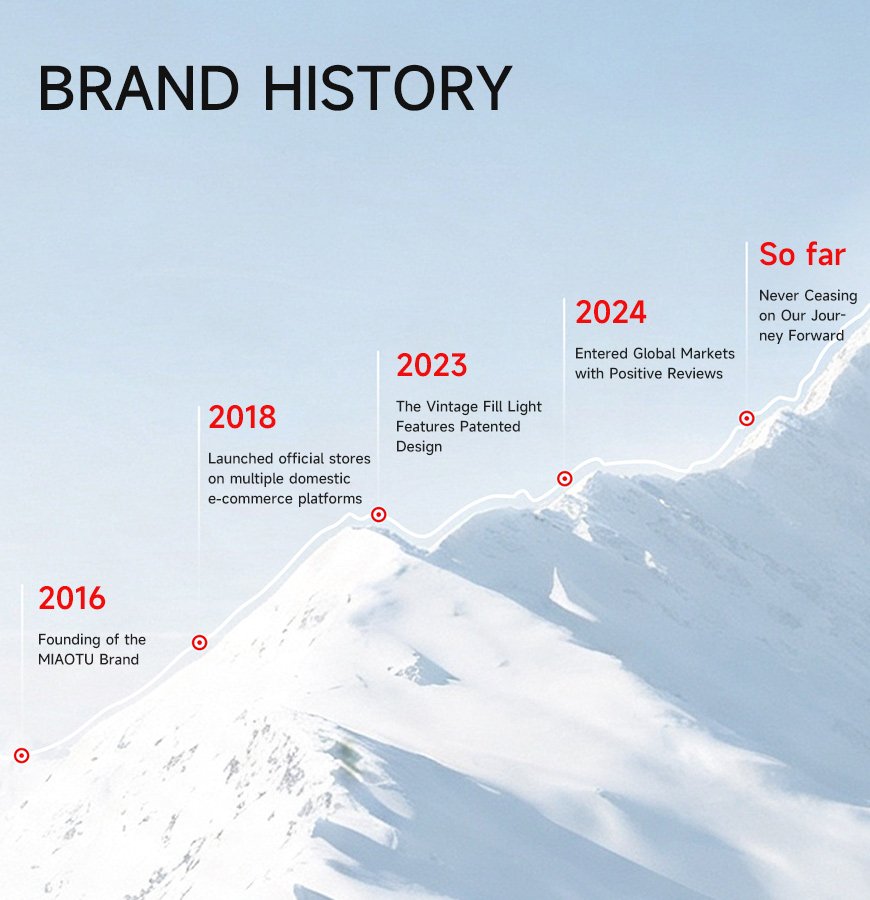 BRAND HISTORY

2016
Founding of the MIAOTU Brand

2018
Launched official stores on multiple domestic e-commerce platforms

2023
The Vintage Fill Light Features Patented Design

2024
Entered Global Markets with Positive Reviews

So far
Never Ceasing on Our Journey Forward